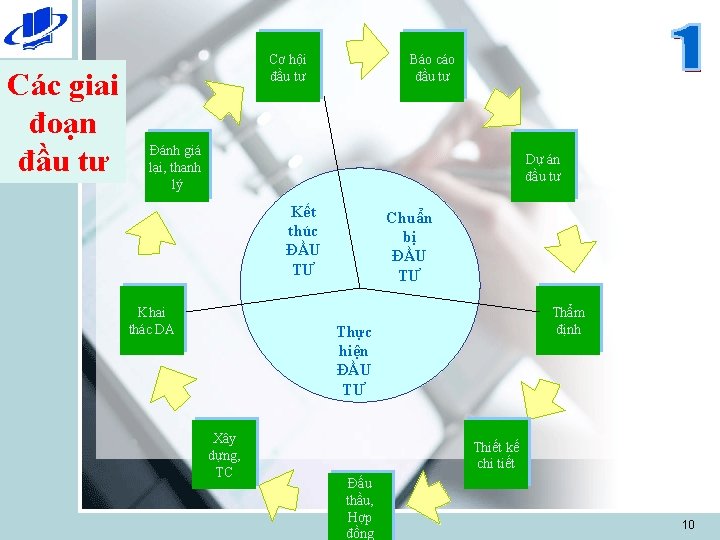 Các giai đoạn đầu tư

1

Cơ hội đầu tư

Báo cáo đầu tư

Dự án đầu tư

Thẩm định

Thiết kế chi tiết

Đấu thầu, Hợp đồng

Xây dựng, TC

Khai thác DA

Đánh giá lại, thanh lý

Kết thúc ĐẦU TƯ

Chuẩn bị ĐẦU TƯ

Thực hiện ĐẦU TƯ

10